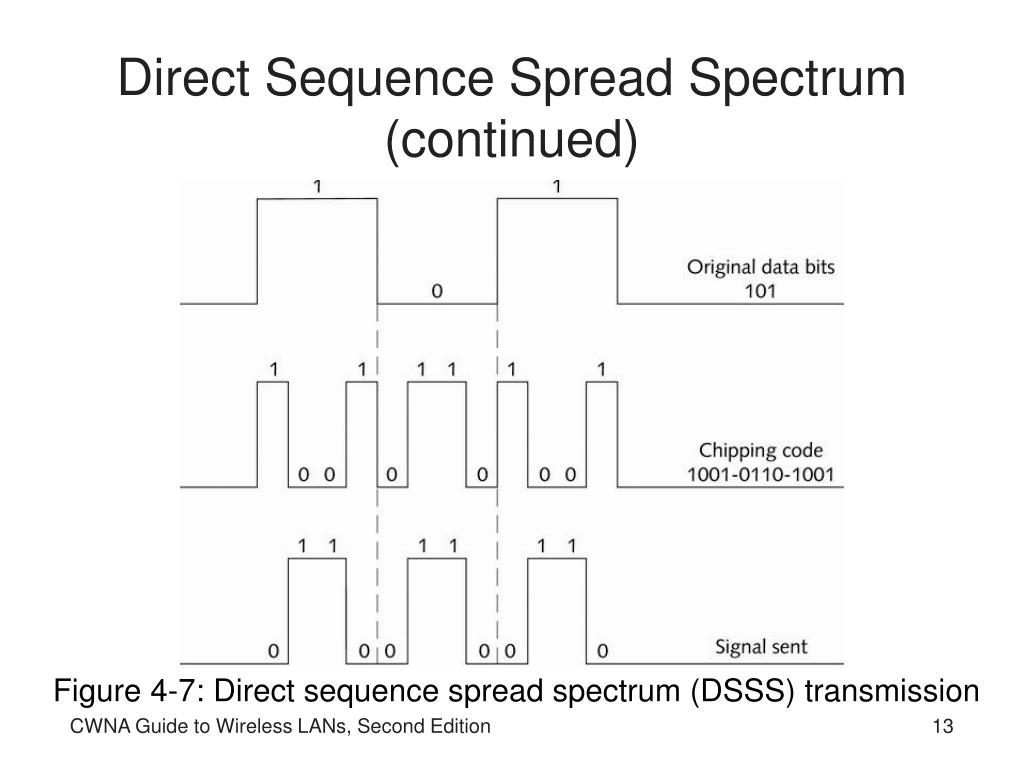 Direct Sequence Spread Spectrum (continued)

1 0 1

Original data bits
101

1 0 0 1 0 1 1 0 1 0 0 1

Chipping code
1001-0110-1001

0 1 1 0 0 1 1 0 0 1 1 0

Signal sent

Figure 4-7: Direct sequence spread spectrum (DSSS) transmission

CWNA Guide to Wireless LANs, Second Edition

13